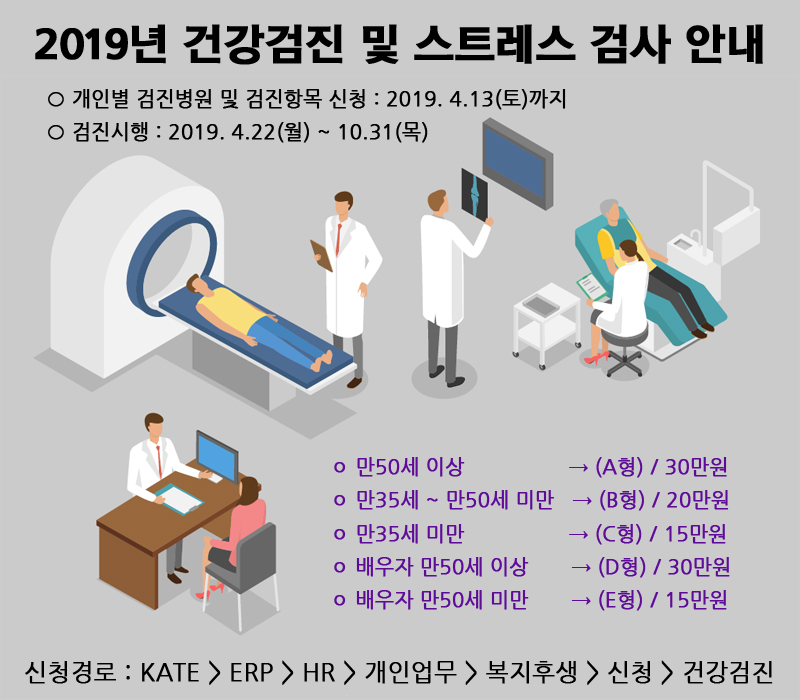 2019년 건강검진 및 스트레스 검사 안내

○ 개인별 검진병원 및 검진항목 신청 : 2019. 4.13(토)까지
○ 검진시행 : 2019. 4.22(월) ~ 10.31(목)

o 만50세 이상 → (A형) / 30만원
o 만35세 ~ 만50세 미만 → (B형) / 20만원
o 만35세 미만 → (C형) / 15만원
o 배우자 만50세 이상 → (D형) / 30만원
o 배우자 만50세 미만 → (E형) / 15만원

신청경로 : KATE > ERP > HR > 개인업무 > 복지후생 > 신청 > 건강검진